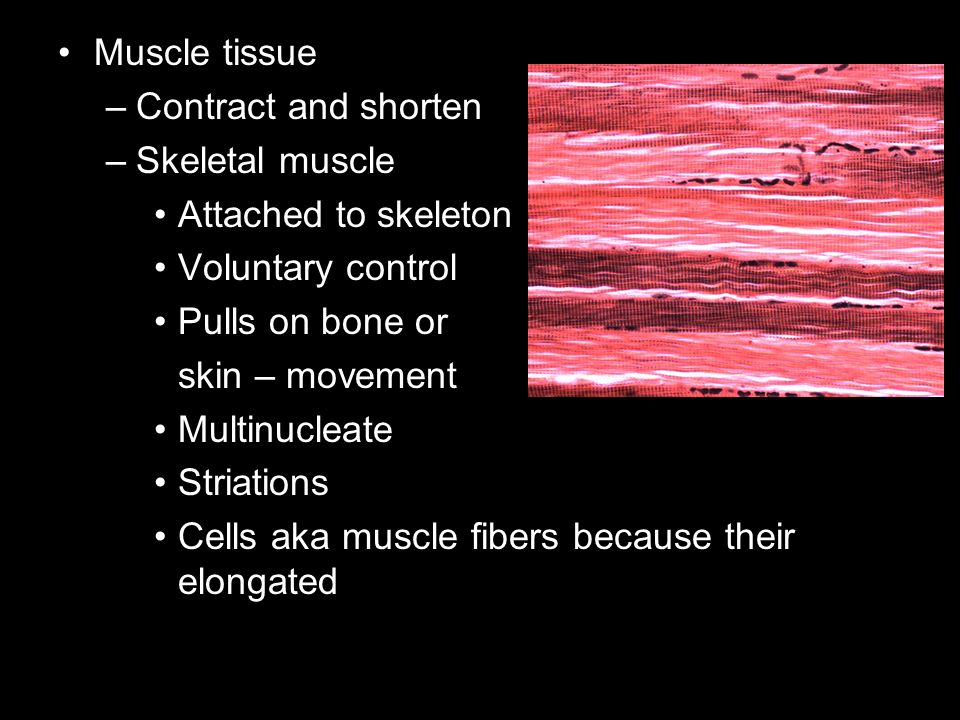 • Muscle tissue
– Contract and shorten
– Skeletal muscle
• Attached to skeleton
• Voluntary control
• Pulls on bone or skin – movement
• Multinucleate
• Striations
• Cells aka muscle fibers because their elongated